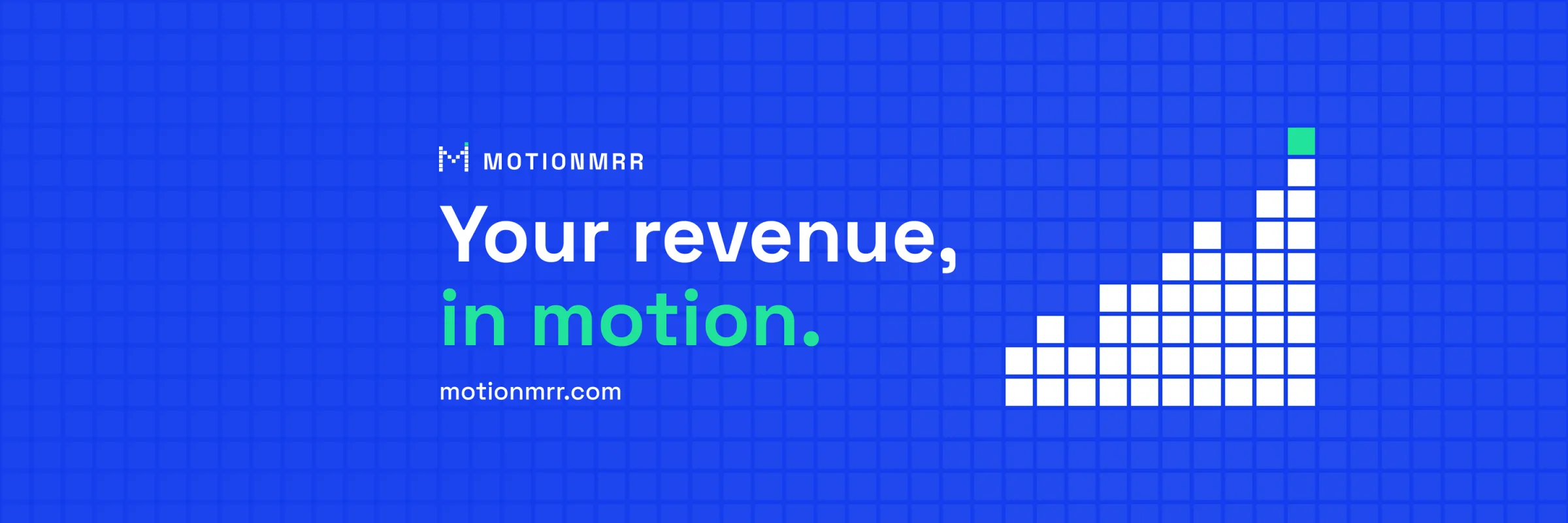 MOTIONMRR

Your revenue,
in motion.

motionmrr.com